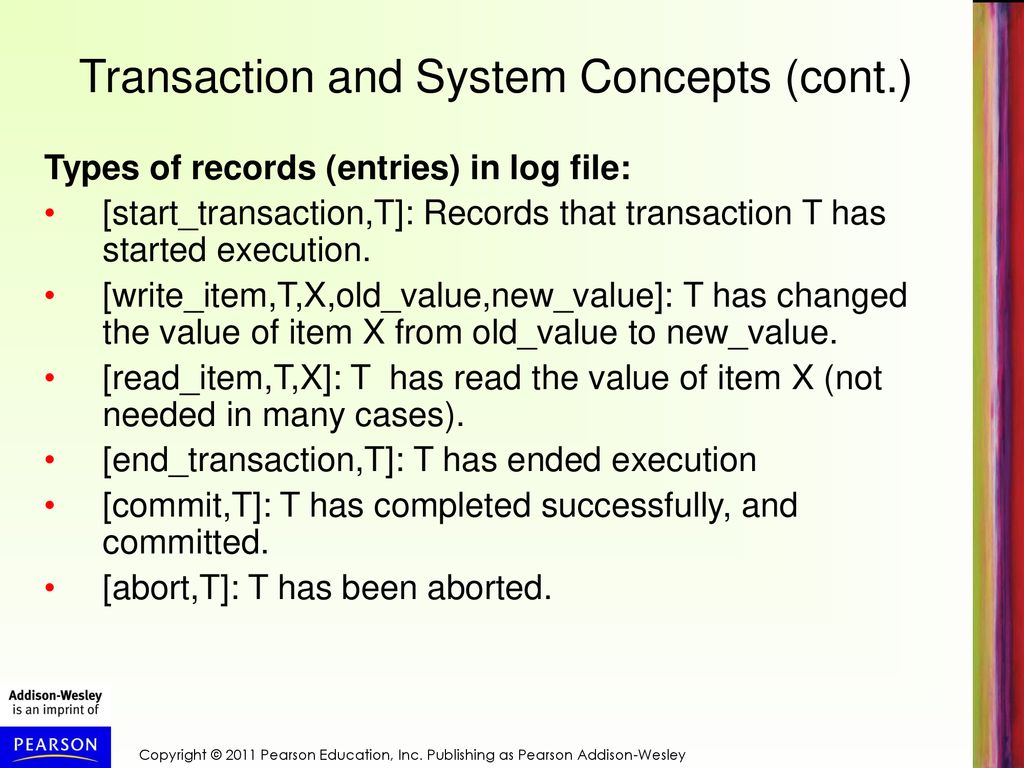 Transaction and System Concepts (cont.)

Types of records (entries) in log file:

• [start_transaction,T]: Records that transaction T has started execution.
• [write_item,T,X,old_value,new_value]: T has changed the value of item X from old_value to new_value.
• [read_item,T,X]: T has read the value of item X (not needed in many cases).
• [end_transaction,T]: T has ended execution
• [commit,T]: T has completed successfully, and committed.
• [abort,T]: T has been aborted.

Addison-Wesley
is an imprint of
PEARSON

Copyright © 2011 Pearson Education, Inc. Publishing as Pearson Addison-Wesley